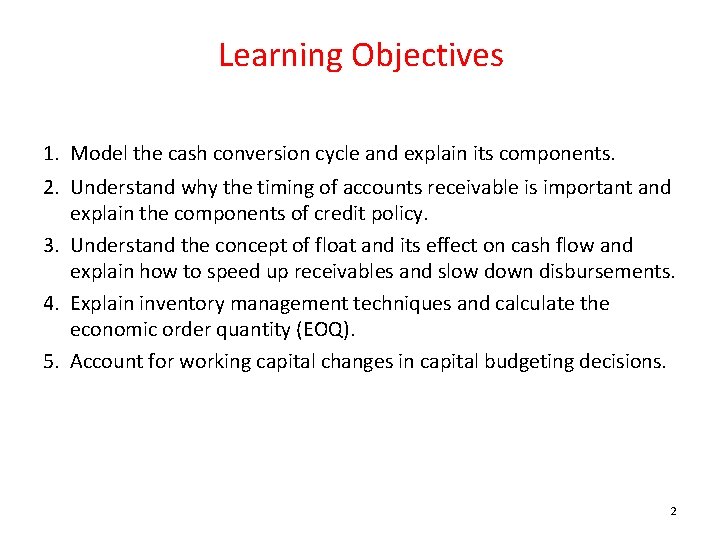 Learning Objectives

1. Model the cash conversion cycle and explain its components.
2. Understand why the timing of accounts receivable is important and explain the components of credit policy.
3. Understand the concept of float and its effect on cash flow and explain how to speed up receivables and slow down disbursements.
4. Explain inventory management techniques and calculate the economic order quantity (EOQ).
5. Account for working capital changes in capital budgeting decisions.

2